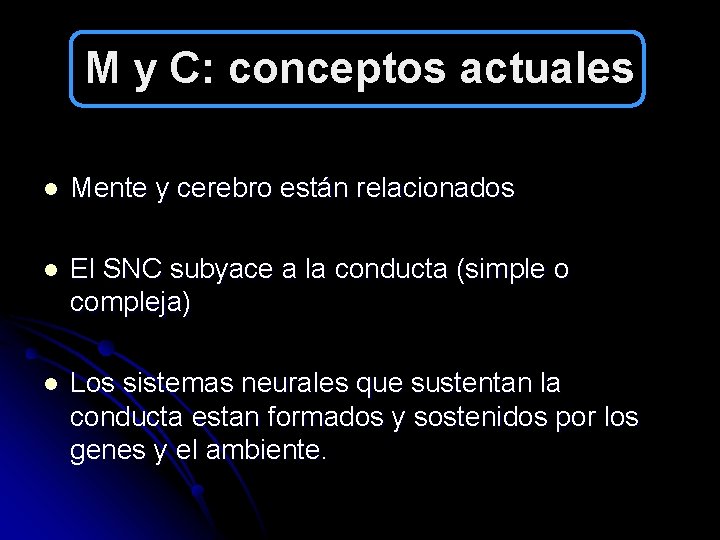 M y C: conceptos actuales

- Mente y cerebro están relacionados

- El SNC subyace a la conducta (simple o compleja)

- Los sistemas neurales que sustentan la conducta estan formados y sostenidos por los genes y el ambiente.